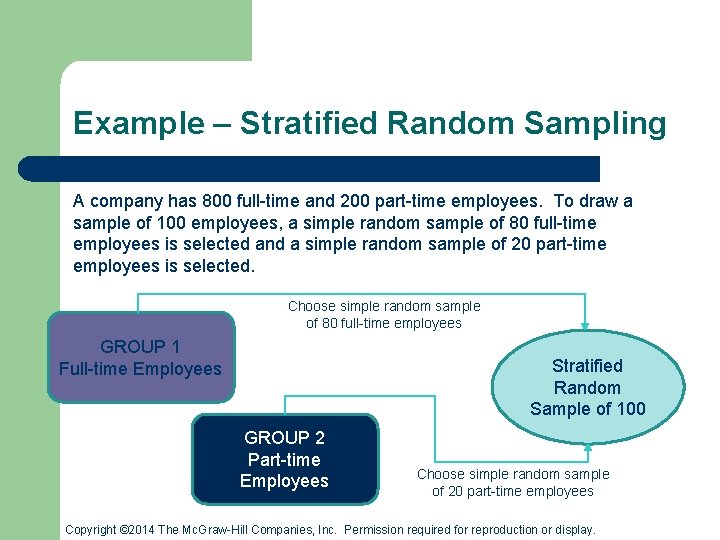 Example – Stratified Random Sampling

A company has 800 full-time and 200 part-time employees. To draw a sample of 100 employees, a simple random sample of 80 full-time employees is selected and a simple random sample of 20 part-time employees is selected.

Choose simple random sample of 80 full-time employees

GROUP 1
Full-time Employees

Stratified Random Sample of 100

GROUP 2
Part-time Employees

Choose simple random sample of 20 part-time employees

Copyright ©2014 The McGraw-Hill Companies, Inc. Permission required for reproduction or display.